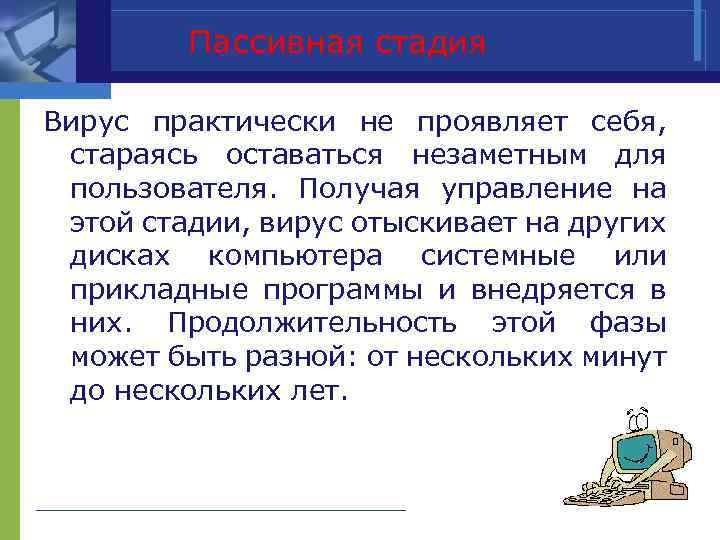 Пассивная стадия

Вирус практически не проявляет себя, стараясь оставаться незаметным для пользователя. Получая управление на этой стадии, вирус отыскивает на других дисках компьютера системные или прикладные программы и внедряется в них. Продолжительность этой фазы может быть разной: от нескольких минут до нескольких лет.